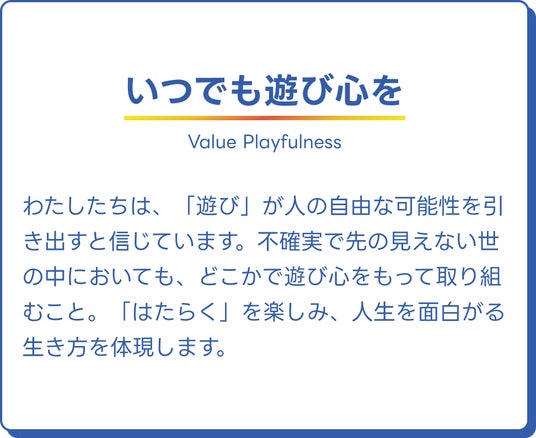 いつでも遊び心を

Value Playfulness

わたしたちは、「遊び」が人の自由な可能性を引き出すと信じています。不確実で先の見えない世の中においても、どこかで遊び心をもって取り組むこと。「はたらく」を楽しみ、人生を面白がる生き方を体現します。